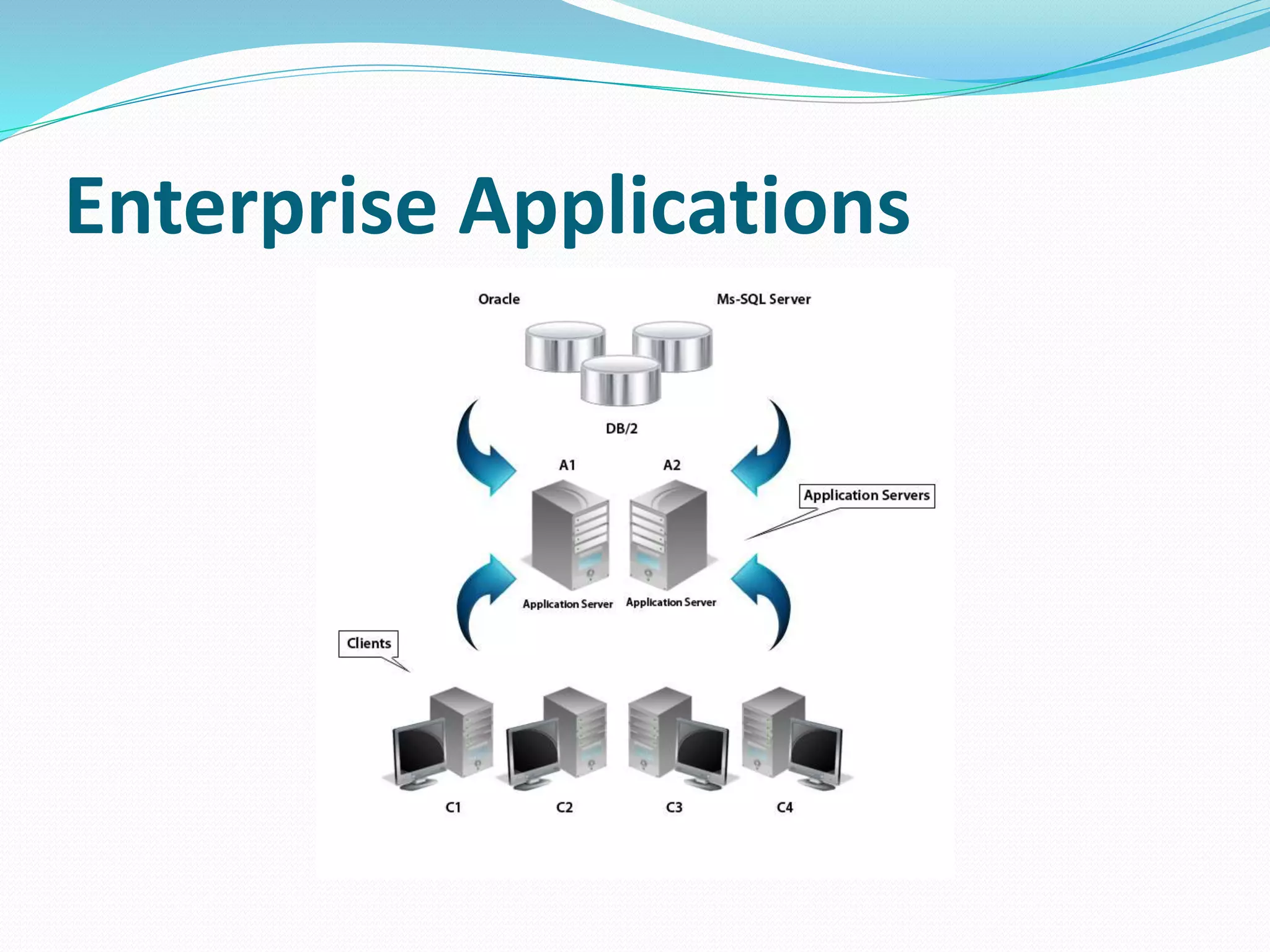 Enterprise Applications

Oracle

Ms-SQL Server

DB/2

A1

A2

Application Servers

Application Server

Application Server

Clients

C1

C2

C3

C4